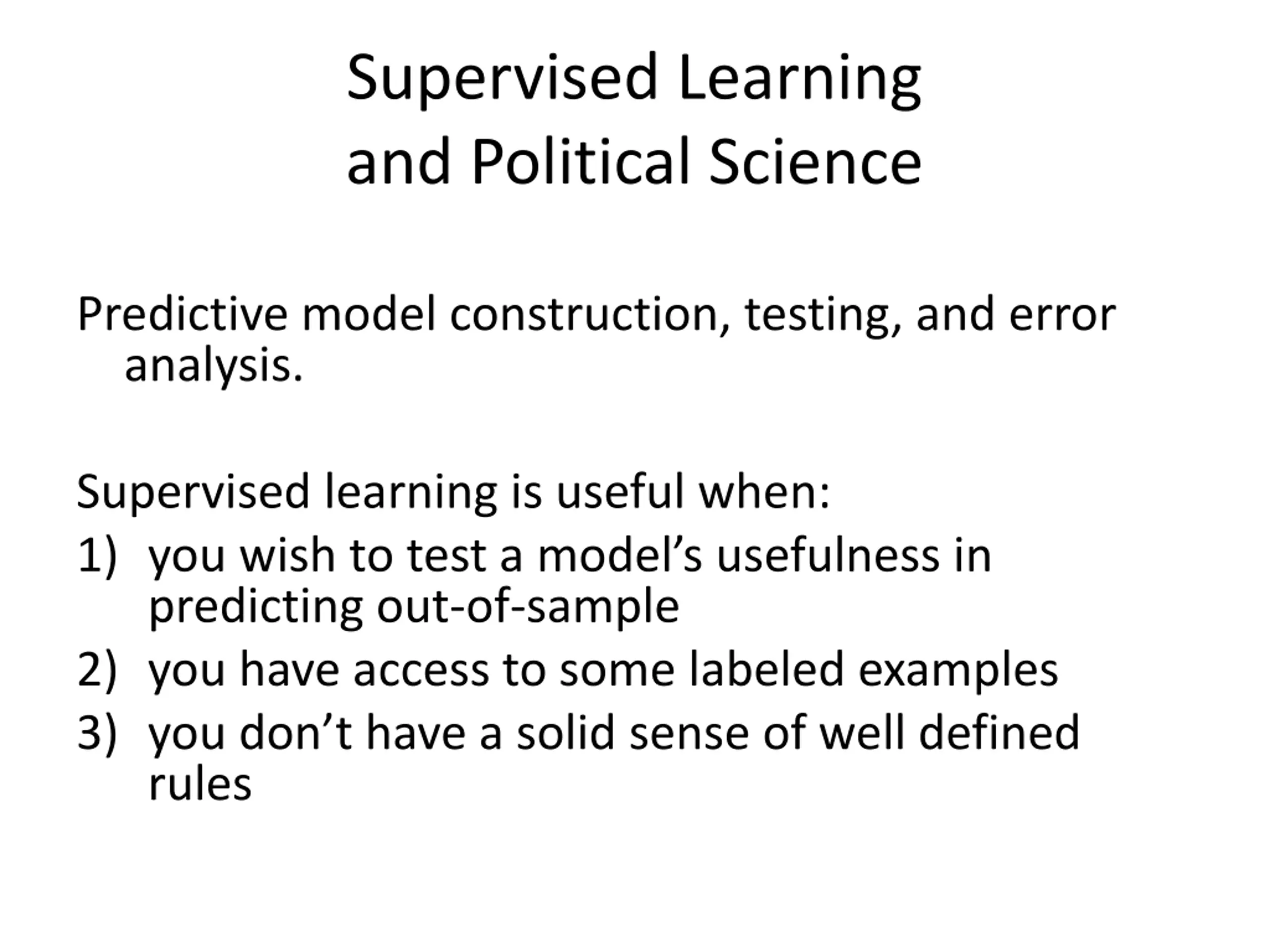 Supervised Learning
and Political Science

Predictive model construction, testing, and error analysis.

Supervised learning is useful when:
1) you wish to test a model’s usefulness in predicting out-of-sample
2) you have access to some labeled examples
3) you don’t have a solid sense of well defined rules